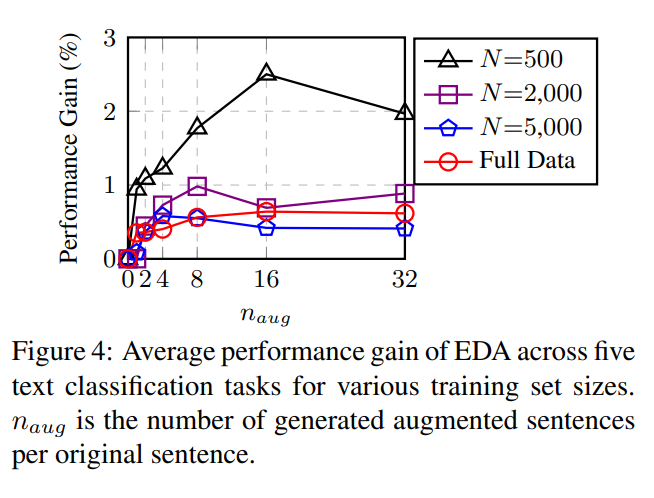 Performance Gain (%)

3
2
1
0

0 2 4 8 16 32

$n_{aug}$

$N$=500
$N$=2,000
$N$=5,000
Full Data

Figure 4: Average performance gain of EDA across five text classification tasks for various training set sizes. $n_{aug}$ is the number of generated augmented sentences per original sentence.